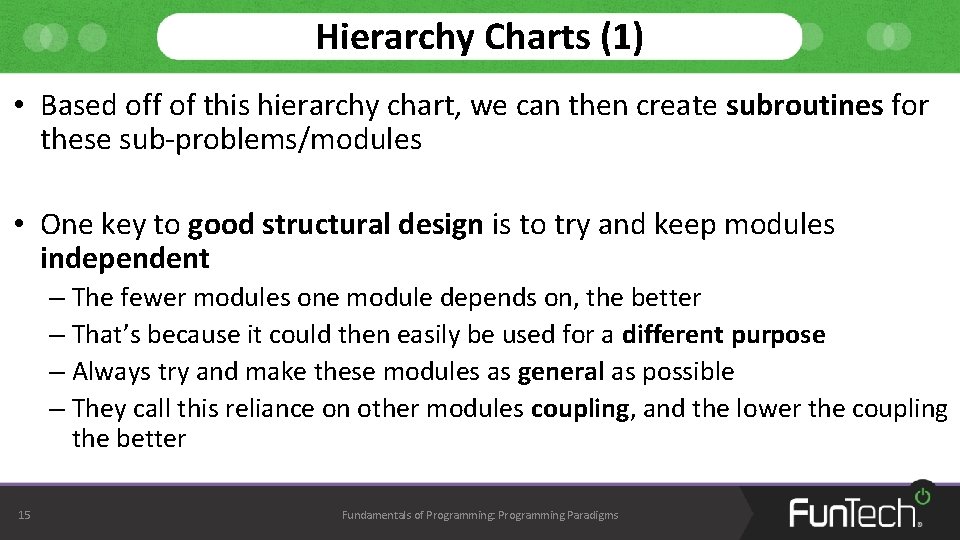 Hierarchy Charts (1)

• Based off of this hierarchy chart, we can then create subroutines for these sub-problems/modules

• One key to good structural design is to try and keep modules independent
– The fewer modules one module depends on, the better
– That's because it could then easily be used for a different purpose
– Always try and make these modules as general as possible
– They call this reliance on other modules coupling, and the lower the coupling the better

15

Fundamentals of Programming: Programming Paradigms

FunTech